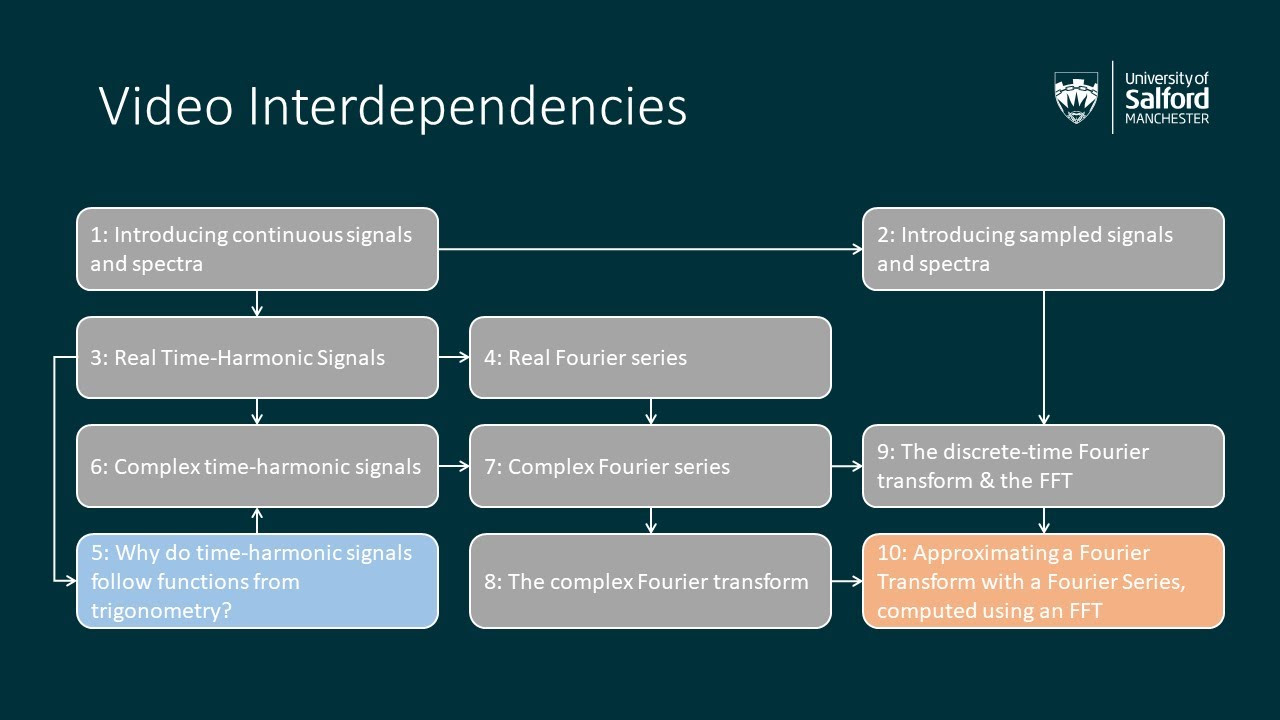 Video Interdependencies

University of Salford MANCHESTER

1: Introducing continuous signals and spectra

2: Introducing sampled signals and spectra

3: Real Time-Harmonic Signals

4: Real Fourier series

6: Complex time-harmonic signals

7: Complex Fourier series

9: The discrete-time Fourier transform & the FFT

5: Why do time-harmonic signals follow functions from trigonometry?

8: The complex Fourier transform

10: Approximating a Fourier Transform with a Fourier Series, computed using an FFT